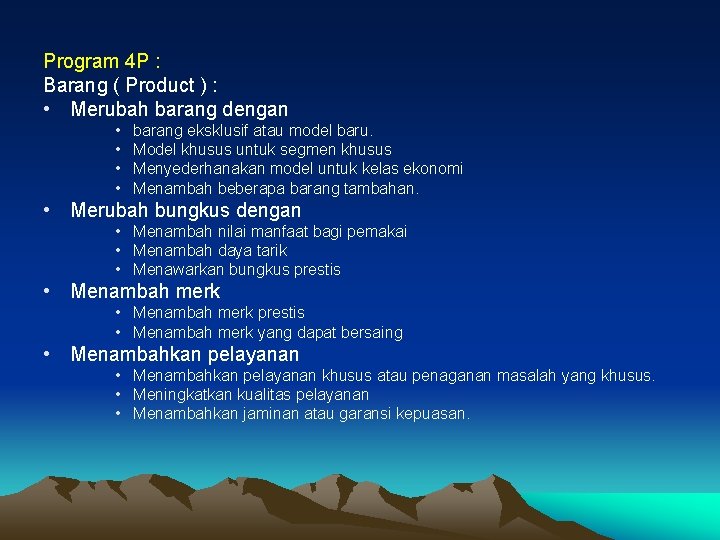 Program 4P :
Barang ( Product ) :

• Merubah barang dengan
  • barang eksklusif atau model baru.
  • Model khusus untuk segmen khusus
  • Menyederhanakan model untuk kelas ekonomi
  • Menambah beberapa barang tambahan.
• Merubah bungkus dengan
  • Menambah nilai manfaat bagi pemakai
  • Menambah daya tarik
  • Menawarkan bungkus prestis
• Menambah merk
  • Menambah merk prestis
  • Menambah merk yang dapat bersaing
• Menambahkan pelayanan
  • Menambahkan pelayanan khusus atau penaganan masalah yang khusus.
  • Meningkatkan kualitas pelayanan
  • Menambahkan jaminan atau garansi kepuasan.